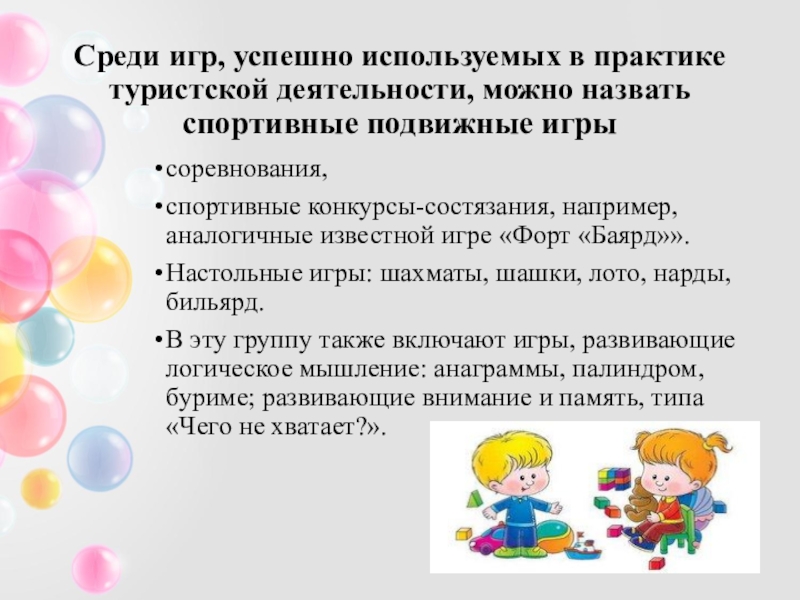 Среди игр, успешно используемых в практике туристской деятельности, можно назвать спортивные подвижные игры

• соревнования,

• спортивные конкурсы-состязания, например, аналогичные известной игре «Форт «Баярд»».

• Настольные игры: шахматы, шашки, лото, нарды, бильярд.

• В эту группу также включают игры, развивающие логическое мышление: анаграммы, палиндром, буриме; развивающие внимание и память, типа «Чего не хватает?».